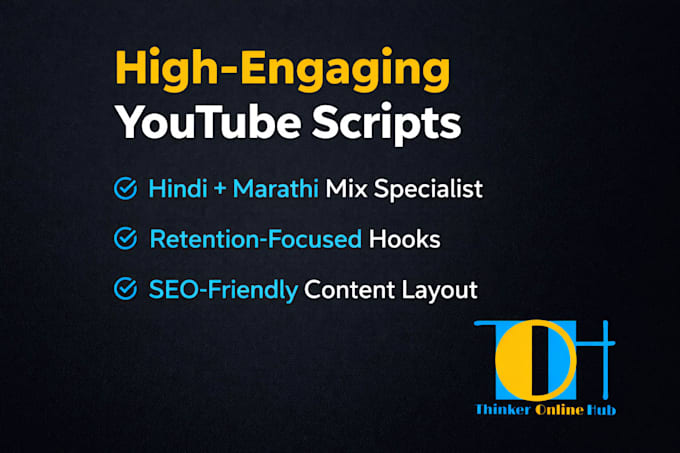 High-Engaging
YouTube Scripts

Hindi + Marathi Mix Specialist

Retention-Focused Hooks

SEO-Friendly Content Layout

TOH
Thinker Online Hub